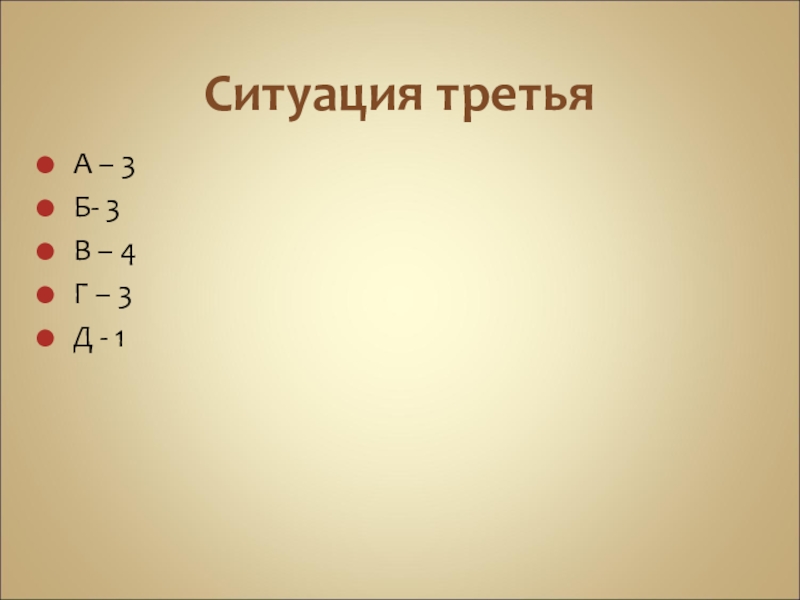 Ситуация третья

А – 3
Б- 3
В – 4
Г – 3
Д - 1